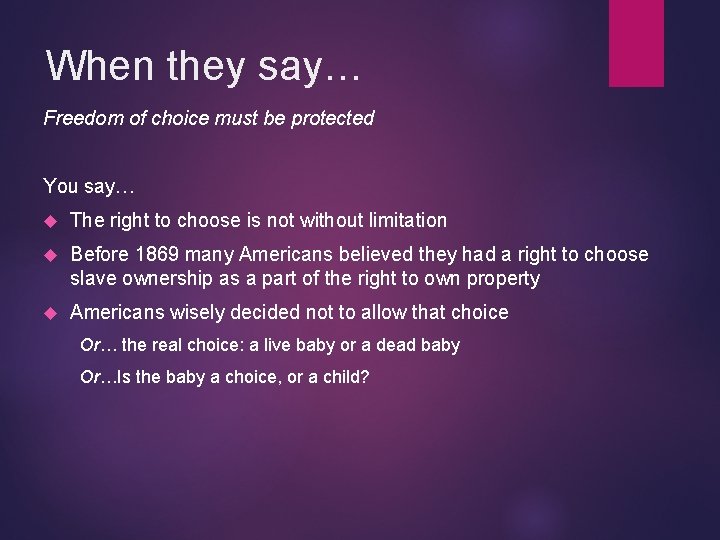 When they say…

Freedom of choice must be protected

You say…

The right to choose is not without limitation

Before 1869 many Americans believed they had a right to choose slave ownership as a part of the right to own property

Americans wisely decided not to allow that choice

Or… the real choice: a live baby or a dead baby

Or…Is the baby a choice, or a child?